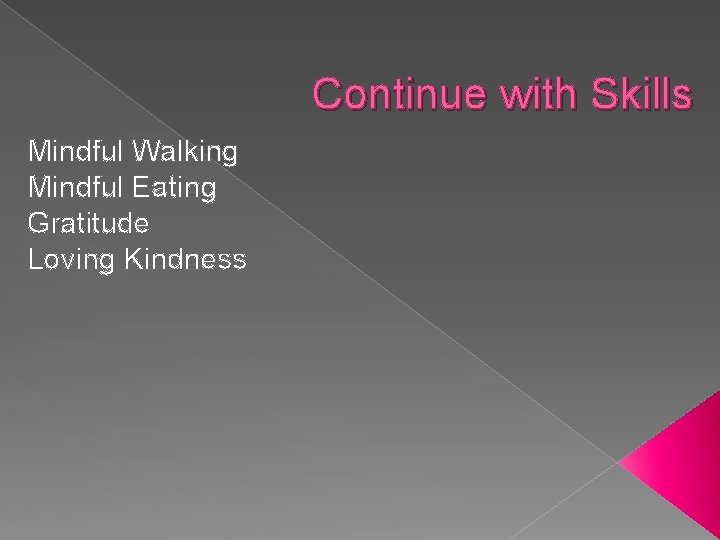 Continue with Skills

Mindful Walking
Mindful Eating
Gratitude
Loving Kindness